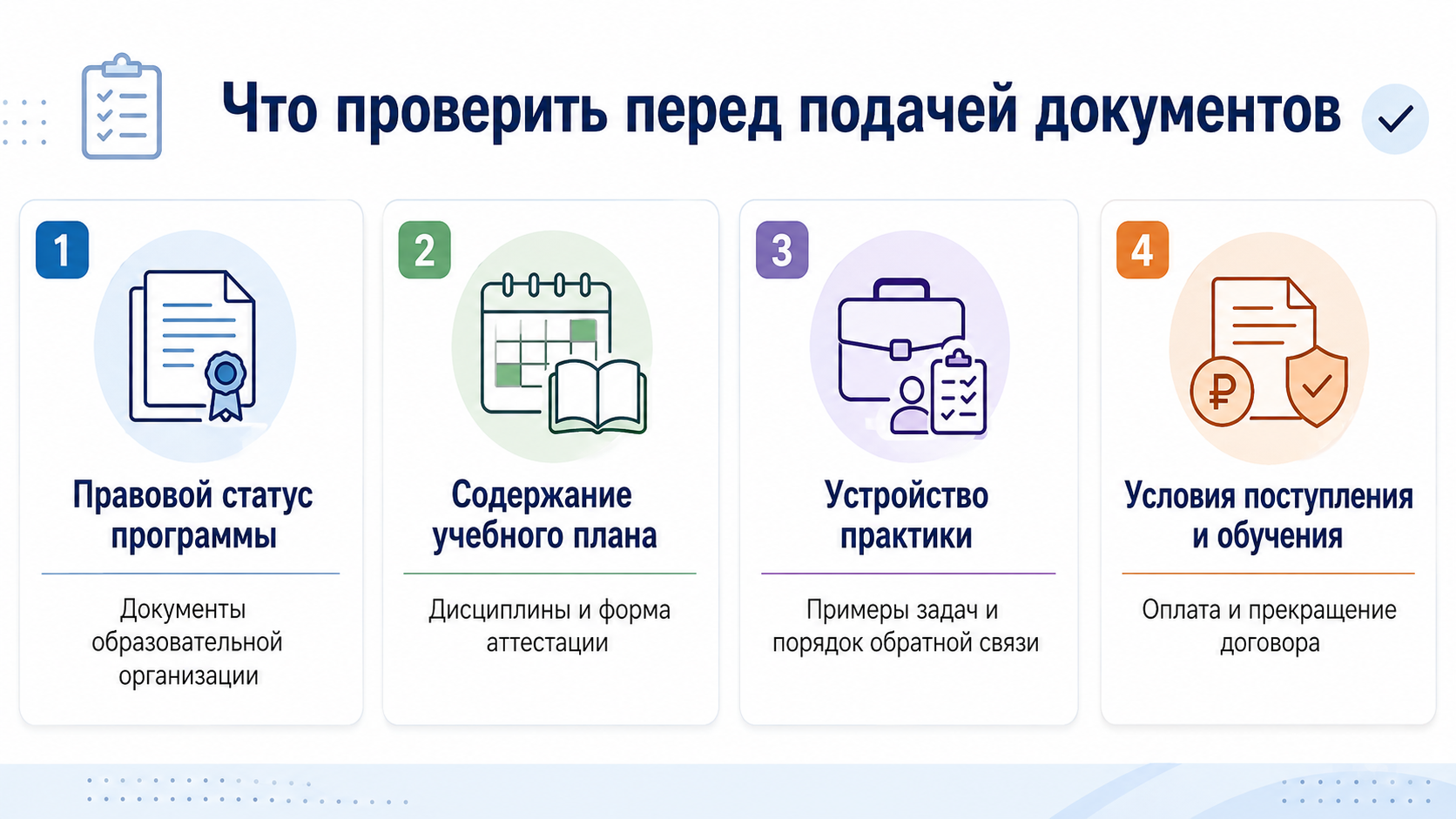 Что проверить перед подачей документов

1

Правовой статус программы

Документы образовательной организации

2

Содержание учебного плана

Дисциплины и форма аттестации

3

Устройство практики

Примеры задач и порядок обратной связи

4

₽

Условия поступления и обучения

Оплата и прекращение договора